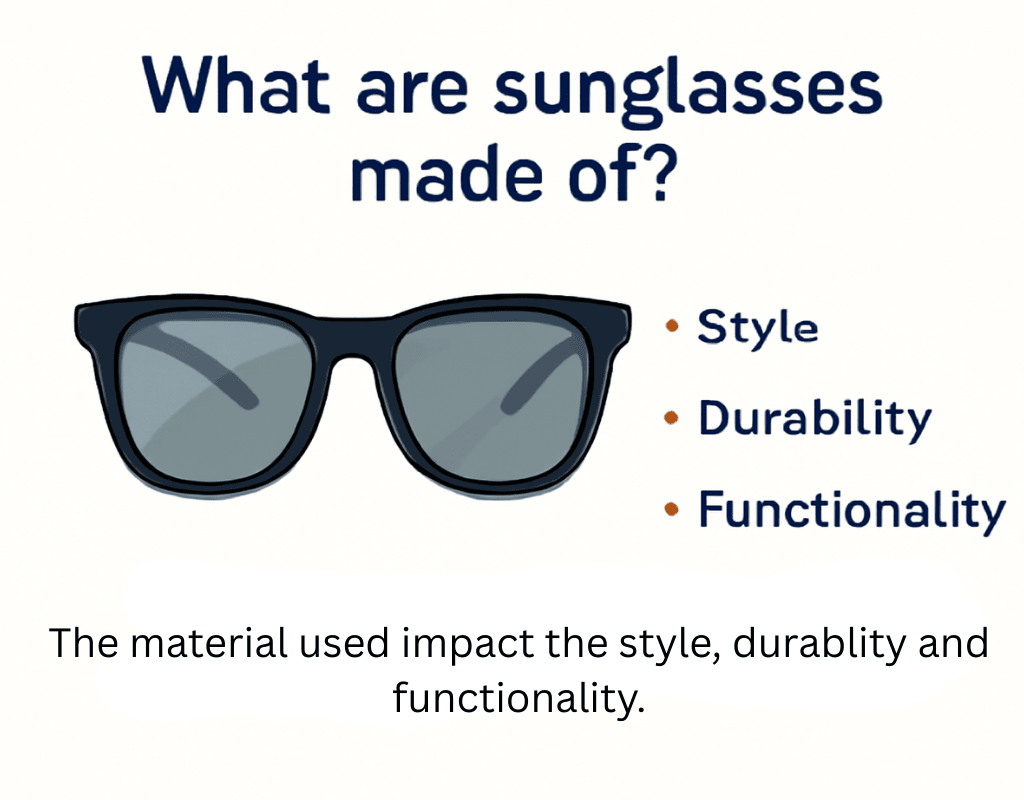 What are sunglasses made of?

• Style
• Durability
• Functionality

The material used impact the style, durablity and functionality.